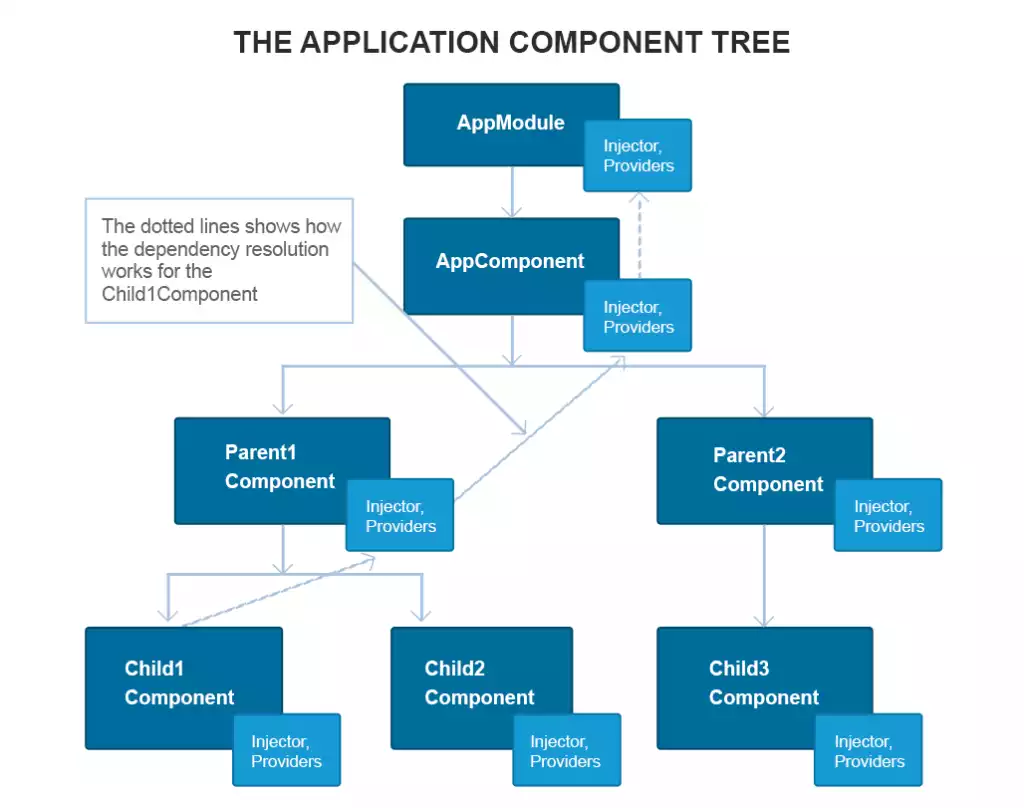 THE APPLICATION COMPONENT TREE

AppModule

Injector, Providers

The dotted lines shows how the dependency resolution works for the Child1Component

AppComponent

Injector, Providers

Parent1 Component

Injector, Providers

Parent2 Component

Injector, Providers

Child1 Component

Injector, Providers

Child2 Component

Injector, Providers

Child3 Component

Injector, Providers